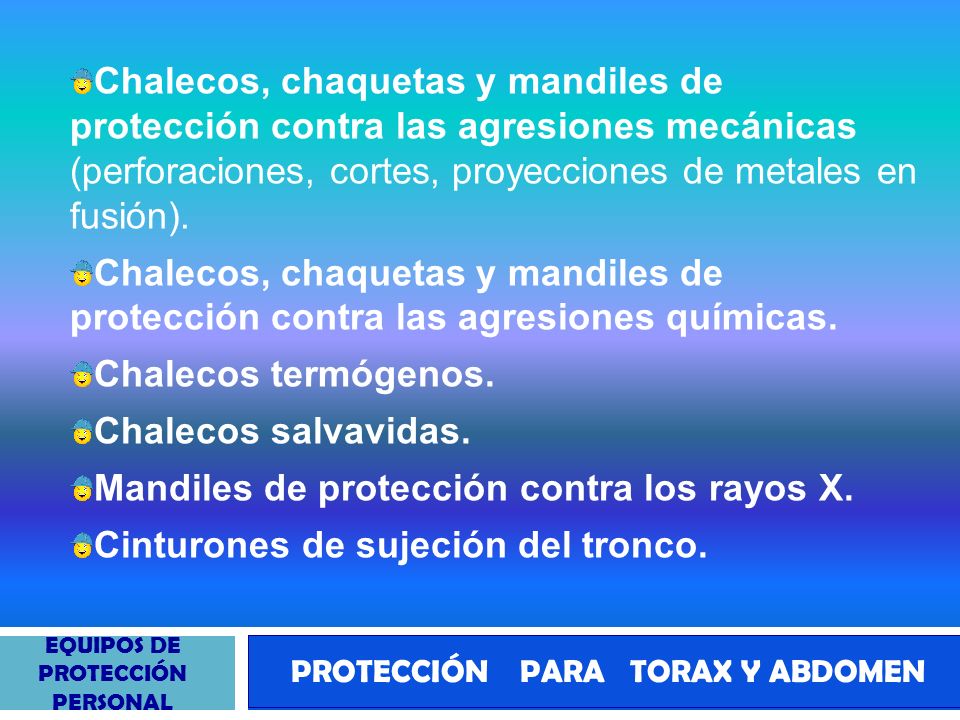 Chalecos, chaquetas y mandiles de protección contra las agresiones mecánicas (perforaciones, cortes, proyecciones de metales en fusión).

Chalecos, chaquetas y mandiles de protección contra las agresiones químicas.

Chalecos termógenos.

Chalecos salvavidas.

Mandiles de protección contra los rayos X.

Cinturones de sujeción del tronco.

EQUIPOS DE PROTECCIÓN PERSONAL

PROTECCIÓN PARA TORAX Y ABDOMEN